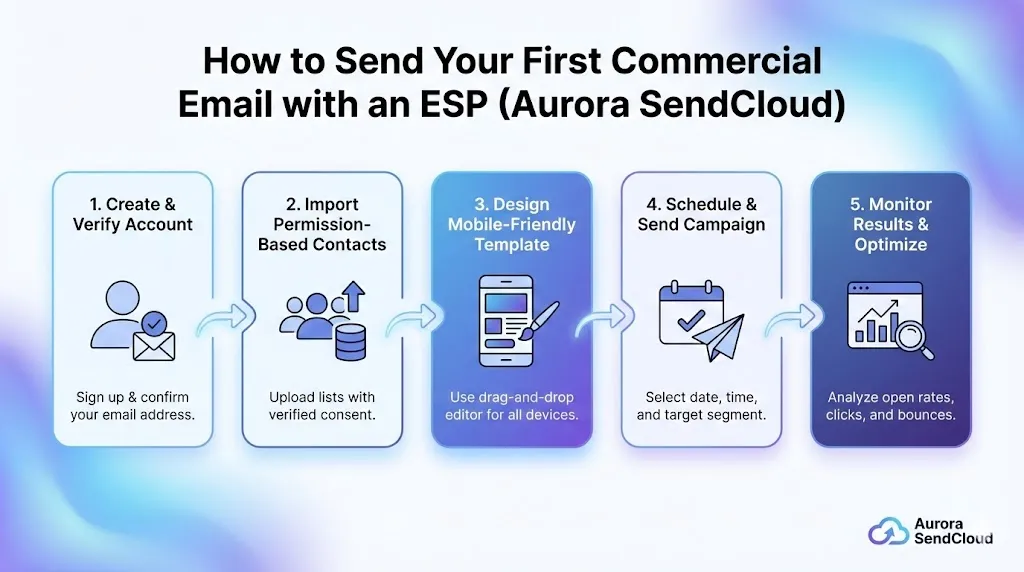 How to Send Your First Commercial Email with an ESP (Aurora SendCloud)

1. Create & Verify Account

Sign up & confirm your email address.

2. Import Permission-Based Contacts

Upload lists with verified consent.

3. Design Mobile-Friendly Template

Use drag-and-drop editor for all devices.

4. Schedule & Send Campaign

Select date, time, and target segment.

5. Monitor Results & Optimize

Analyze open rates, clicks, and bounces.

Aurora SendCloud